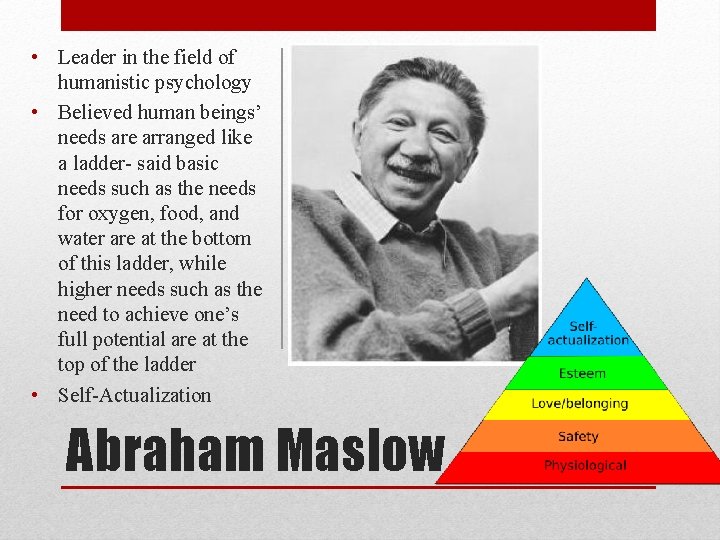 • Leader in the field of humanistic psychology
• Believed human beings' needs are arranged like a ladder- said basic needs such as the needs for oxygen, food, and water are at the bottom of this ladder, while higher needs such as the need to achieve one's full potential are at the top of the ladder
• Self-Actualization

Self-actualization
Esteem
Love/belonging
Safety
Physiological

Abraham Maslow